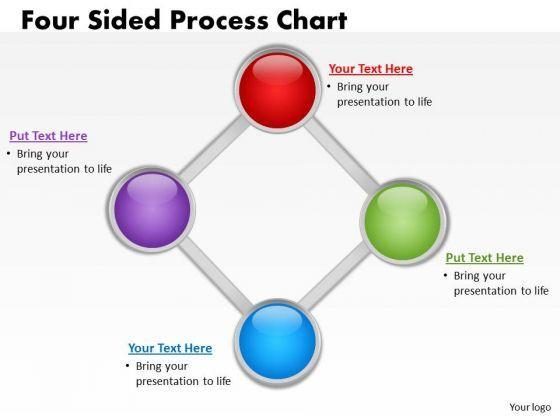 Four Sided Process Chart

Your Text Here
• Bring your presentation to life

Put Text Here
• Bring your presentation to life

Put Text Here
• Bring your presentation to life

Your Text Here
• Bring your presentation to life

Your logo